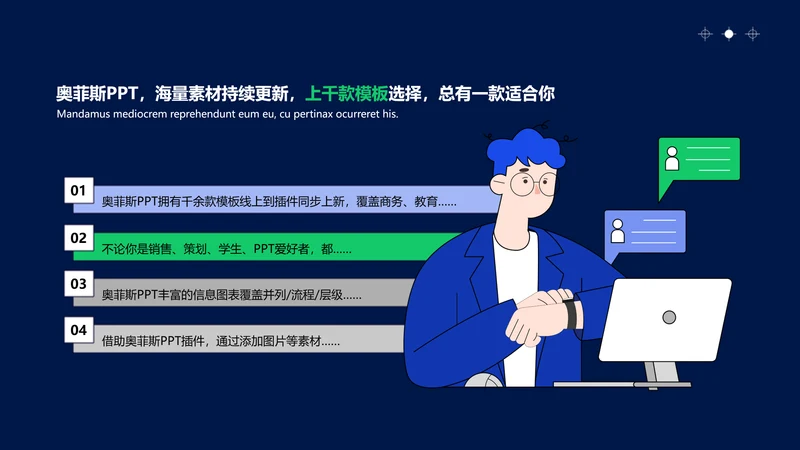 奥菲斯PPT，海量素材持续更新，上千款模板选择，总有一款适合你
Mandamus mediocrem reprehendunt eum eu, cu pertinax ocurreret his.

01
奥菲斯PPT拥有千余款模板线上到插件同步上新，覆盖商务、教育......

02
不论你是销售、策划、学生、PPT爱好者，都......

03
奥菲斯PPT丰富的信息图表覆盖并列/流程/层级......

04
借助奥菲斯PPT插件，通过添加图片等素材......